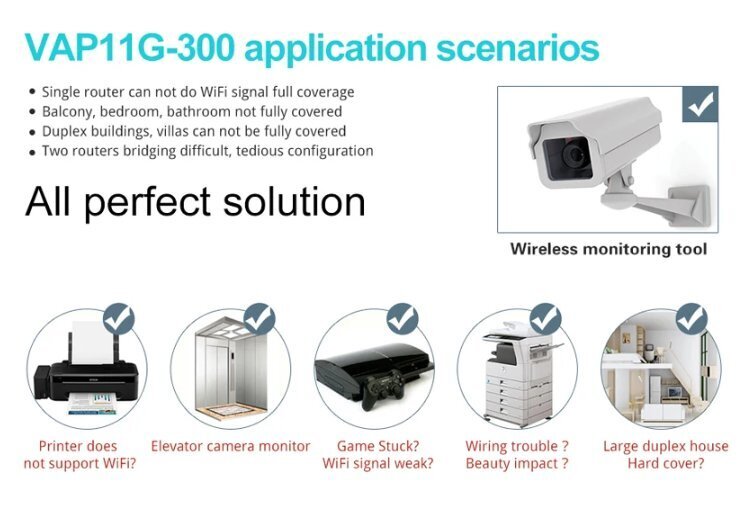 VAP11G-300 application scenarios

• Single router can not do WiFi signal full coverage
• Balcony, bedroom, bathroom not fully covered
• Duplex buildings, villas can not be fully covered
• Two routers bridging difficult, tedious configuration

All perfect solution

Wireless monitoring tool

Printer does not support WiFi?

Elevator camera monitor

Game Stuck? WiFi signal weak?

Wiring trouble ? Beauty impact ?

Large duplex house Hard cover?